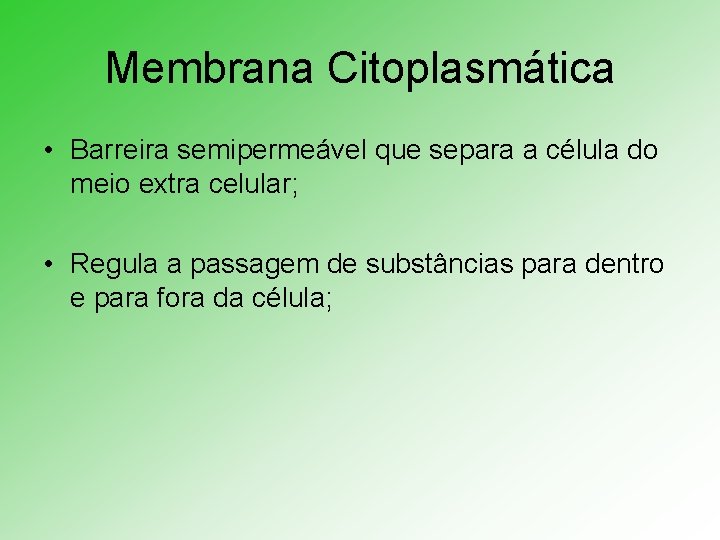 Membrana Citoplasmática

• Barreira semipermeável que separa a célula do meio extra celular;

• Regula a passagem de substâncias para dentro e para fora da célula;